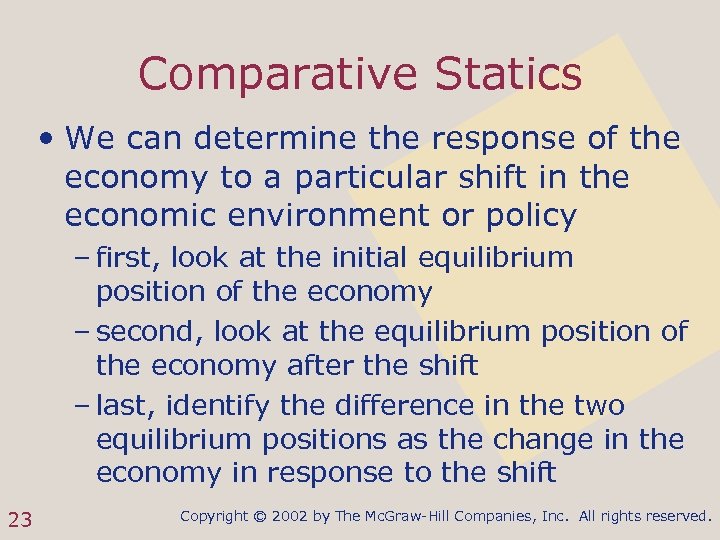 Comparative Statics

• We can determine the response of the economy to a particular shift in the economic environment or policy

– first, look at the initial equilibrium position of the economy

– second, look at the equilibrium position of the economy after the shift

– last, identify the difference in the two equilibrium positions as the change in the economy in response to the shift

23

Copyright © 2002 by The McGraw-Hill Companies, Inc. All rights reserved.